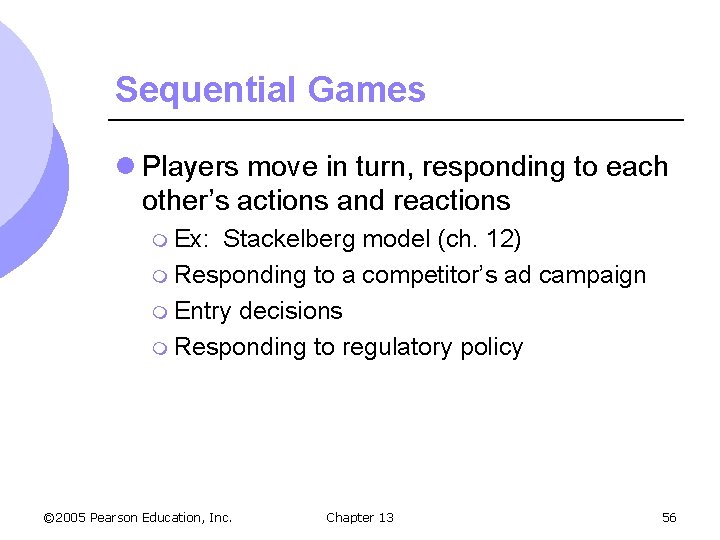 Sequential Games

- Players move in turn, responding to each other's actions and reactions
  - Ex: Stackelberg model (ch. 12)
  - Responding to a competitor's ad campaign
  - Entry decisions
  - Responding to regulatory policy

©2005 Pearson Education, Inc. Chapter 13 56